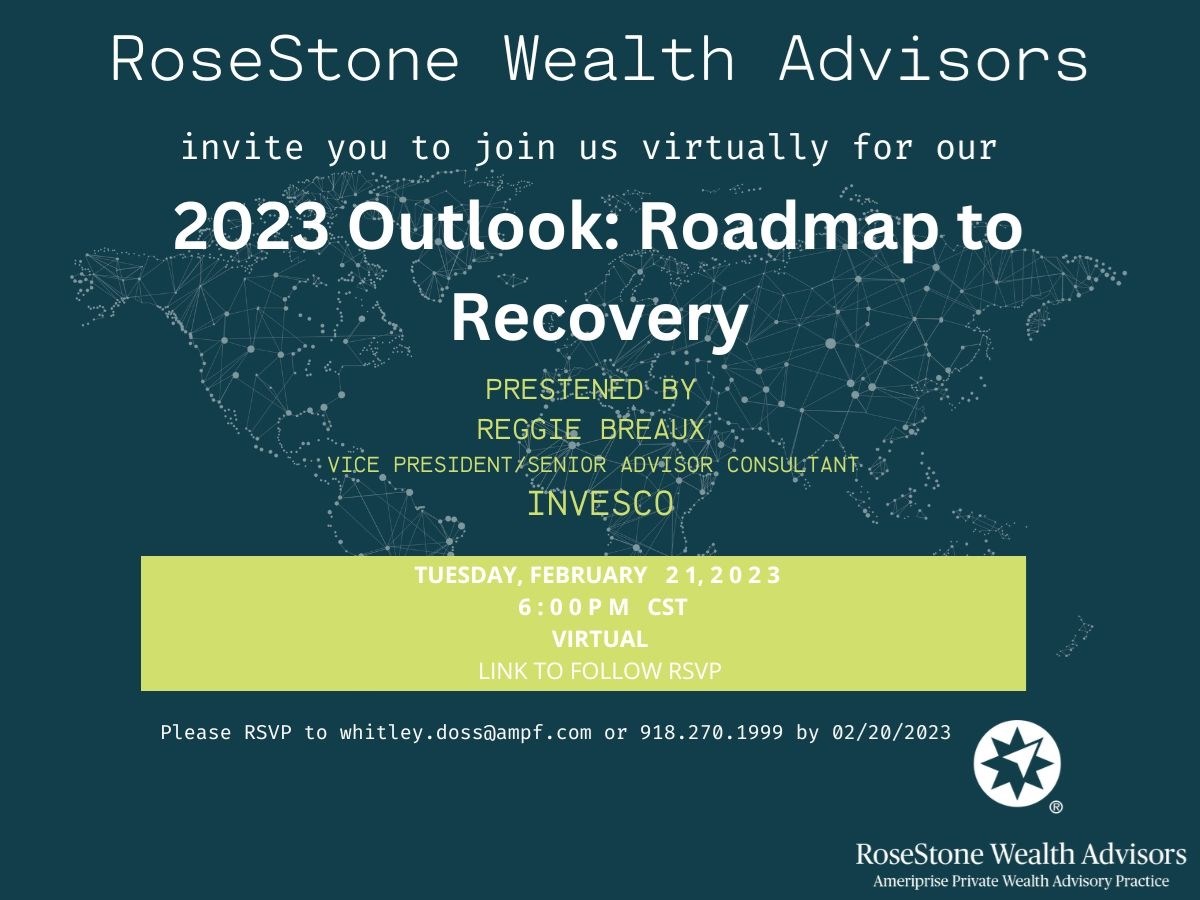 RoseStone Wealth Advisors

invite you to join us virtually for our

2023 Outlook: Roadmap to Recovery

PRESTENED BY
REGGIE BREAUX
VICE PRESIDENT/SENIOR ADVISOR CONSULTANT
INVESCO

TUESDAY, FEBRUARY 21, 2023
6:00PM CST
VIRTUAL
LINK TO FOLLOW RSVP

Please RSVP to whitley.doss@ampf.com or 918.270.1999 by 02/20/2023

®

RoseStone Wealth Advisors
Ameriprise Private Wealth Advisory Practice